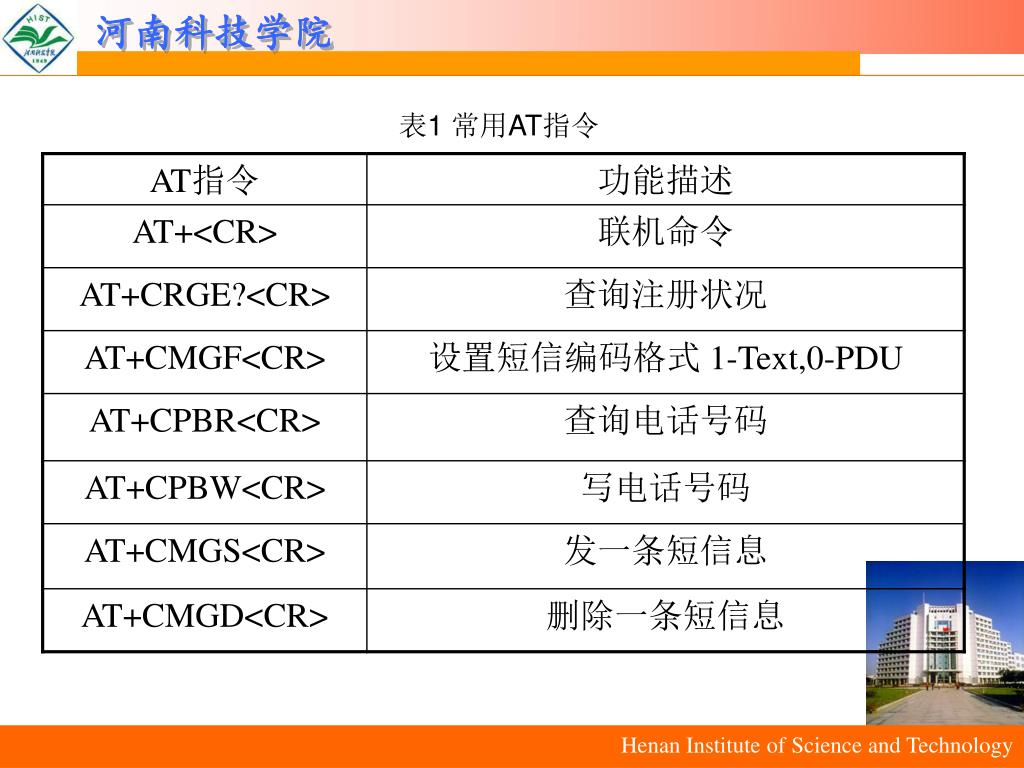 HIST
1949

河南科技学院

表1 常用AT指令

| AT指令 | 功能描述 |
|---|---|
| AT+<CR> | 联机命令 |
| AT+CRGE?<CR> | 查询注册状况 |
| AT+CMGF<CR> | 设置短信编码格式 1-Text,0-PDU |
| AT+CPBR<CR> | 查询电话号码 |
| AT+CPBW<CR> | 写电话号码 |
| AT+CMGS<CR> | 发一条短信息 |
| AT+CMGD<CR> | 删除一条短信息 |

Henan Institute of Science and Technology